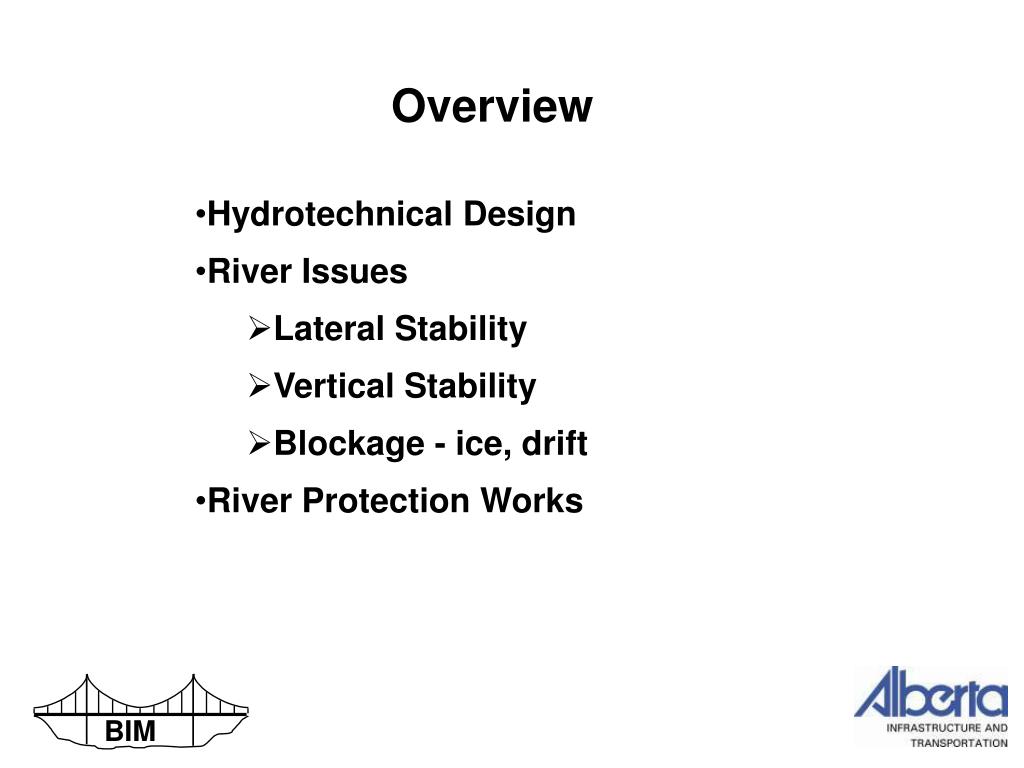 Overview

•Hydrotechnical Design
•River Issues
➢Lateral Stability
➢Vertical Stability
➢Blockage - ice, drift
•River Protection Works

BIM

Alberta
INFRASTRUCTURE AND TRANSPORTATION